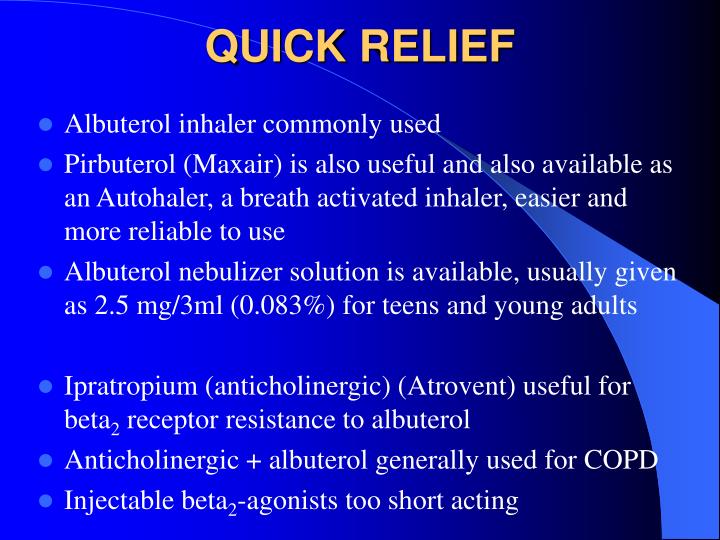 QUICK RELIEF

- Albuterol inhaler commonly used
- Pirbuterol (Maxair) is also useful and also available as an Autohaler, a breath activated inhaler, easier and more reliable to use
- Albuterol nebulizer solution is available, usually given as 2.5 mg/3ml (0.083%) for teens and young adults

- Ipratropium (anticholinergic) (Atrovent) useful for beta$_2$ receptor resistance to albuterol
- Anticholinergic + albuterol generally used for COPD
- Injectable beta$_2$-agonists too short acting